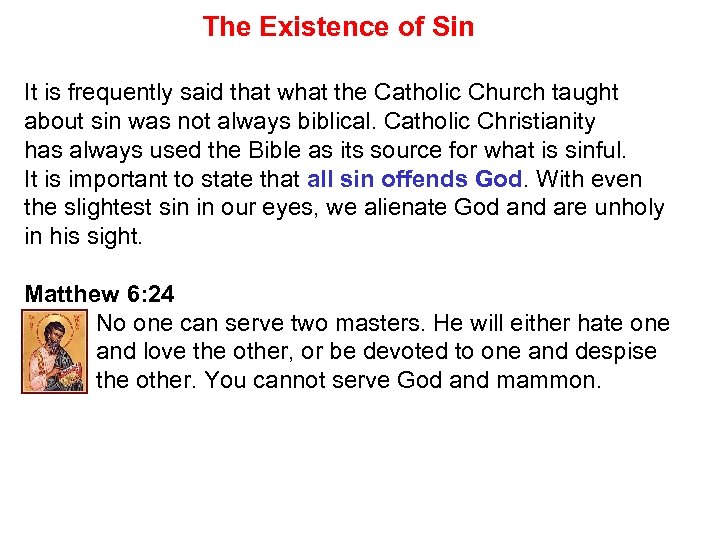 The Existence of Sin

It is frequently said that what the Catholic Church taught about sin was not always biblical. Catholic Christianity has always used the Bible as its source for what is sinful. It is important to state that all sin offends God. With even the slightest sin in our eyes, we alienate God and are unholy in his sight.

Matthew 6:24
No one can serve two masters. He will either hate one and love the other, or be devoted to one and despise the other. You cannot serve God and mammon.